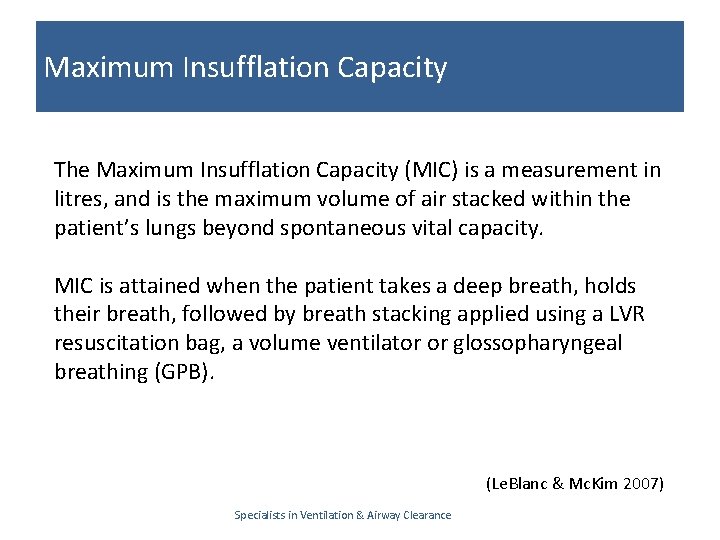 Maximum Insufflation Capacity

The Maximum Insufflation Capacity (MIC) is a measurement in litres, and is the maximum volume of air stacked within the patient's lungs beyond spontaneous vital capacity.

MIC is attained when the patient takes a deep breath, holds their breath, followed by breath stacking applied using a LVR resuscitation bag, a volume ventilator or glossopharyngeal breathing (GPB).

(LeBlanc & McKim 2007)

Specialists in Ventilation & Airway Clearance